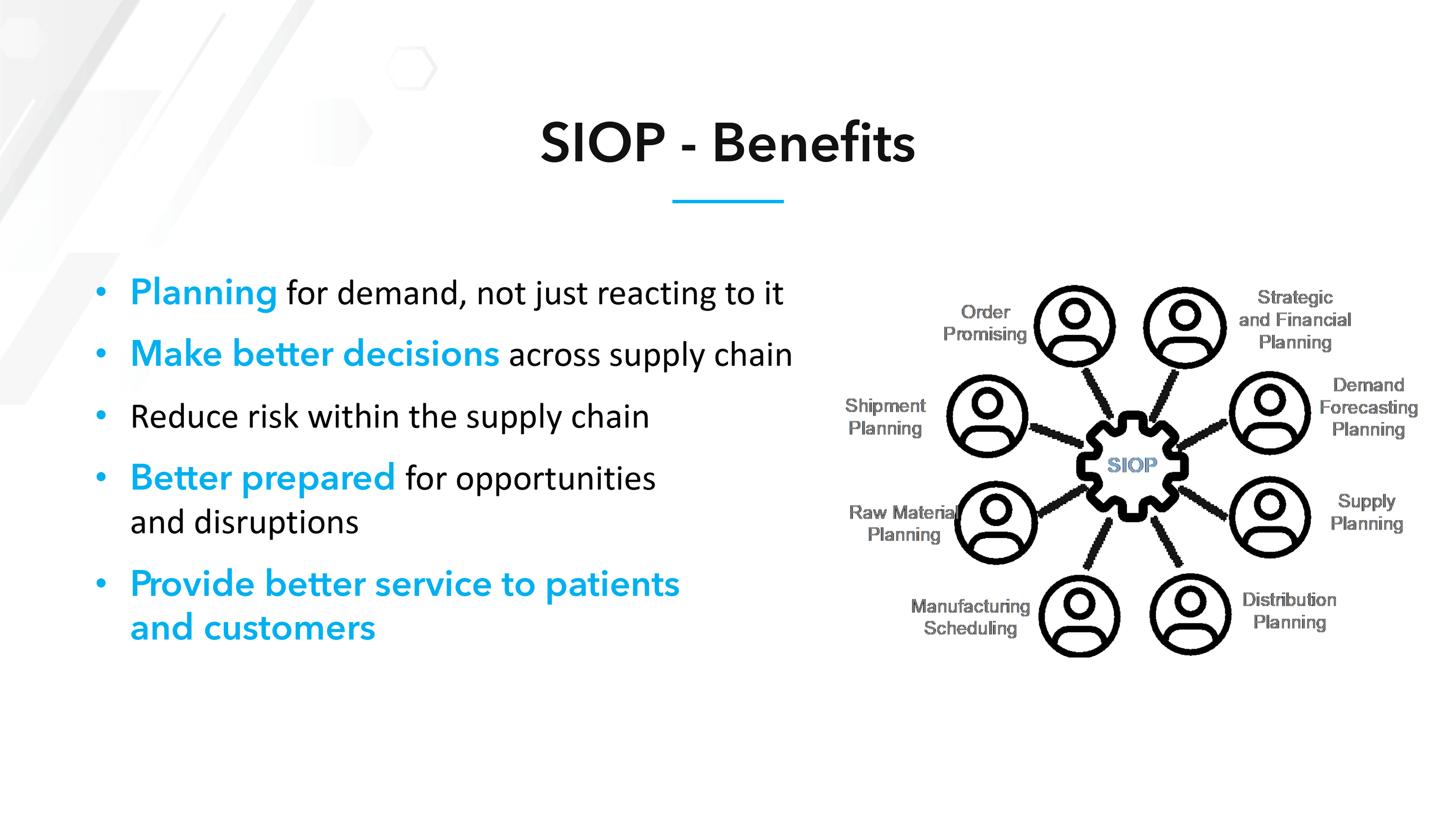 SIOP - Benefits

• Planning for demand, not just reacting to it
• Make better decisions across supply chain
• Reduce risk within the supply chain
• Better prepared for opportunities and disruptions
• Provide better service to patients and customers

Order Promising

Strategic and Financial Planning

Shipment Planning

Demand Forecasting Planning

SIOP

Raw Material Planning

Supply Planning

Manufacturing Scheduling

Distribution Planning